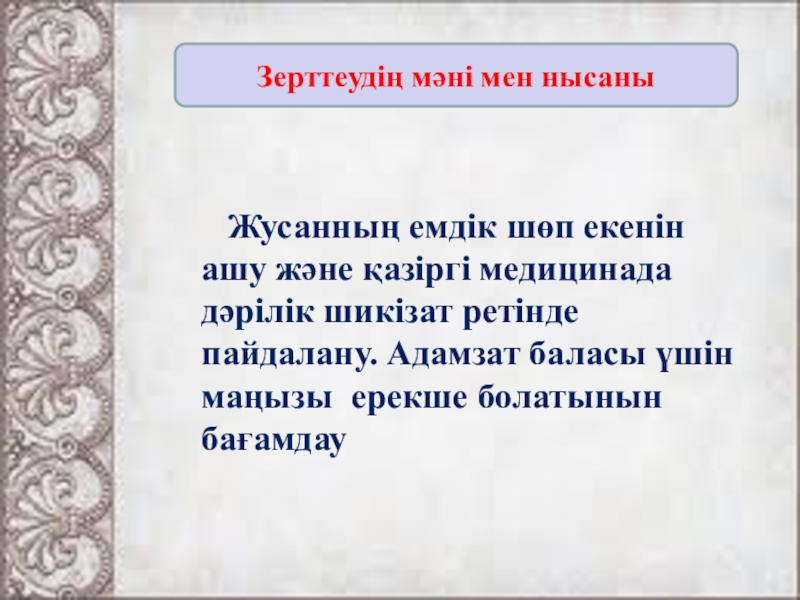 Зерттеудің мәні мен нысаны

Жусанның емдік шөп екенін ашу және қазіргі медицинада дәрілік шикізат ретінде пайдалану. Адамзат баласы үшін маңызы ерекше болатынын бағамдау